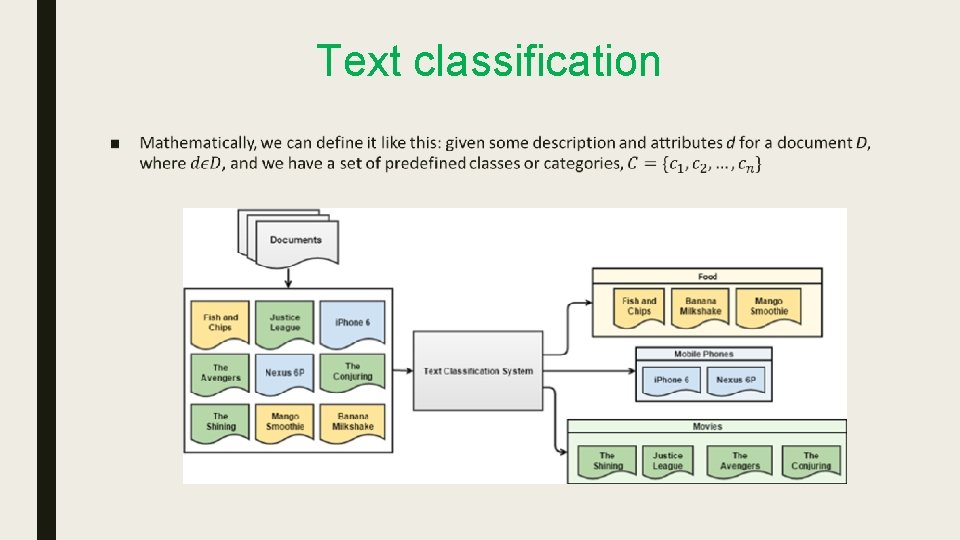 Text classification

■ Mathematically, we can define it like this: given some description and attributes $d$ for a document $D$, where $d \epsilon D$, and we have a set of predefined classes or categories, $C = \{c_1, c_2, \ldots, c_n\}$

Documents

Fish and Chips

Justice League

iPhone 6

The Avengers

Nexus 6P

The Conjuring

The Shining

Mango Smoothie

Banana Milkshake

Text Classification System

Food

Fish and Chips

Banana Milkshake

Mango Smoothie

Mobile Phones

iPhone 6

Nexus 6P

Movies

The Shining

Justice League

The Avengers

The Conjuring